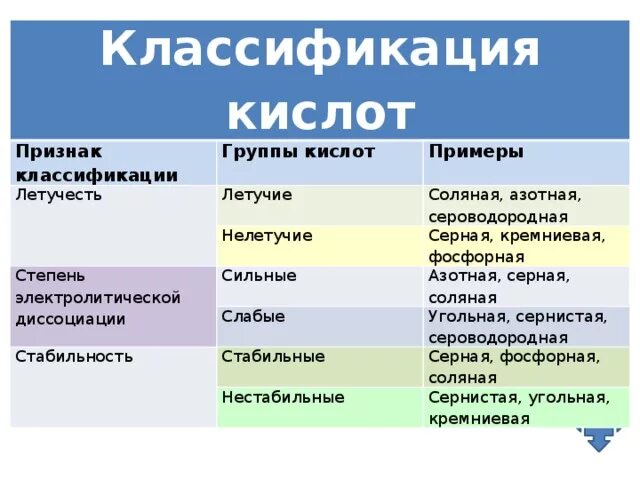 Классификация кислот

| Признак классификации | Группы кислот | Примеры |
|---|---|---|
| Летучесть | Летучие | Соляная, азотная, сероводородная |
| | Нелетучие | Серная, кремниевая, фосфорная |
| Степень электролитической диссоциации | Сильные | Азотная, серная, соляная |
| | Слабые | Угольная, сернистая, сероводородная |
| Стабильность | Стабильные | Серная, фосфорная, соляная |
| | Нестабильные | Сернистая, угольная, кремниевая |